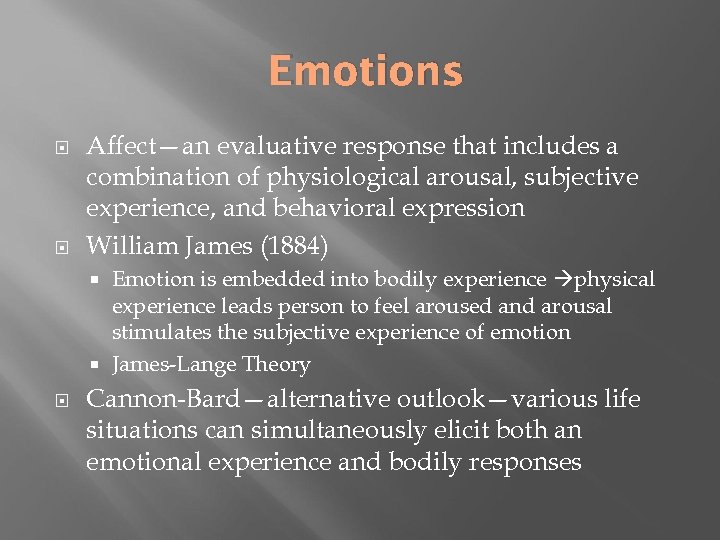 Emotions

Affect—an evaluative response that includes a combination of physiological arousal, subjective experience, and behavioral expression

William James (1884)

Emotion is embedded into bodily experience →physical experience leads person to feel aroused and arousal stimulates the subjective experience of emotion

James-Lange Theory

Cannon-Bard—alternative outlook—various life situations can simultaneously elicit both an emotional experience and bodily responses